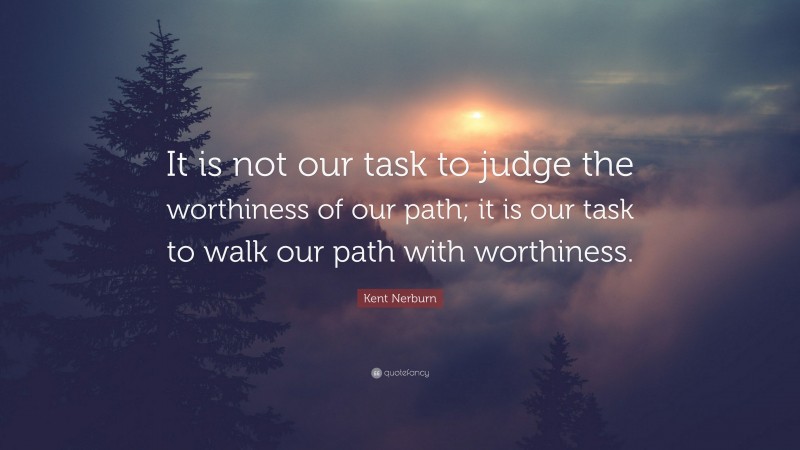 It is not our task to judge the worthiness of our path; it is our task to walk our path with worthiness.

Kent Nerburn

quotefancy